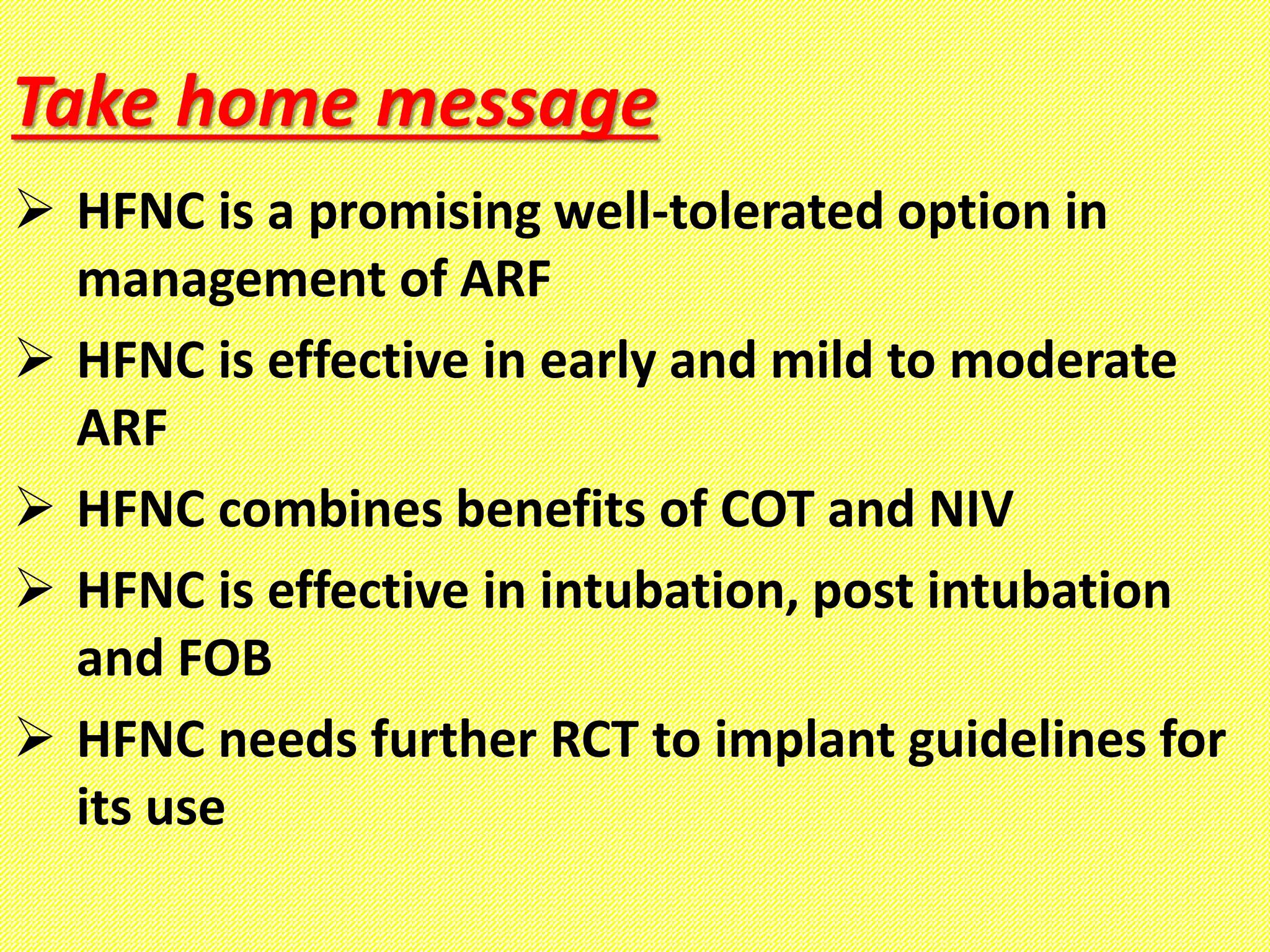 Take home message

➢ HFNC is a promising well-tolerated option in management of ARF

➢ HFNC is effective in early and mild to moderate ARF

➢ HFNC combines benefits of COT and NIV

➢ HFNC is effective in intubation, post intubation and FOB

➢ HFNC needs further RCT to implant guidelines for its use